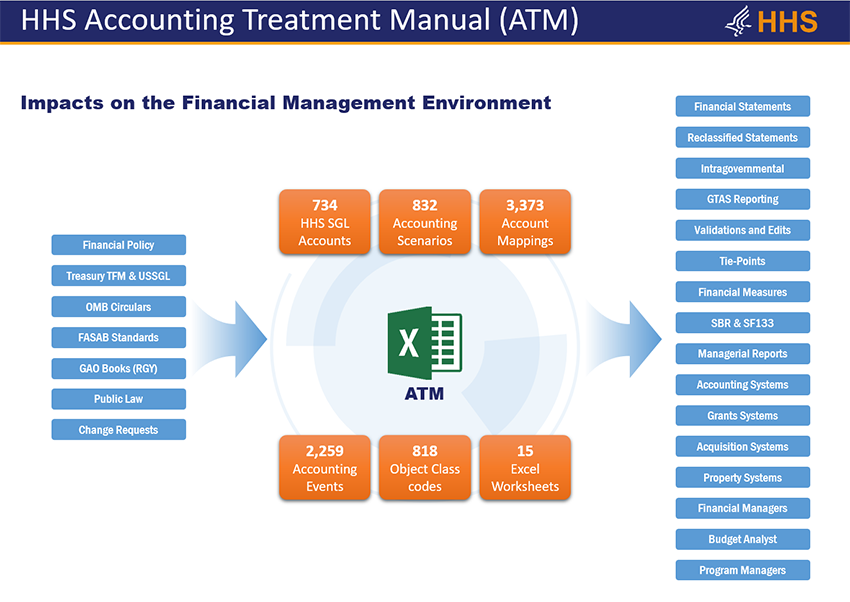 HHS Accounting Treatment Manual (ATM)

HHS

Impacts on the Financial Management Environment

Financial Policy
Treasury TFM & USSGL
OMB Circulars
FASAB Standards
GAO Books (RGY)
Public Law
Change Requests

734
HHS SGL
Accounts

832
Accounting
Scenarios

3,373
Account
Mappings

X

ATM

2,259
Accounting
Events

818
Object Class
codes

15
Excel
Worksheets

Financial Statements
Reclassified Statements
Intragovernmental
GTAS Reporting
Validations and Edits
Tie-Points
Financial Measures
SBR & SF133
Managerial Reports
Accounting Systems
Grants Systems
Acquisition Systems
Property Systems
Financial Managers
Budget Analyst
Program Managers